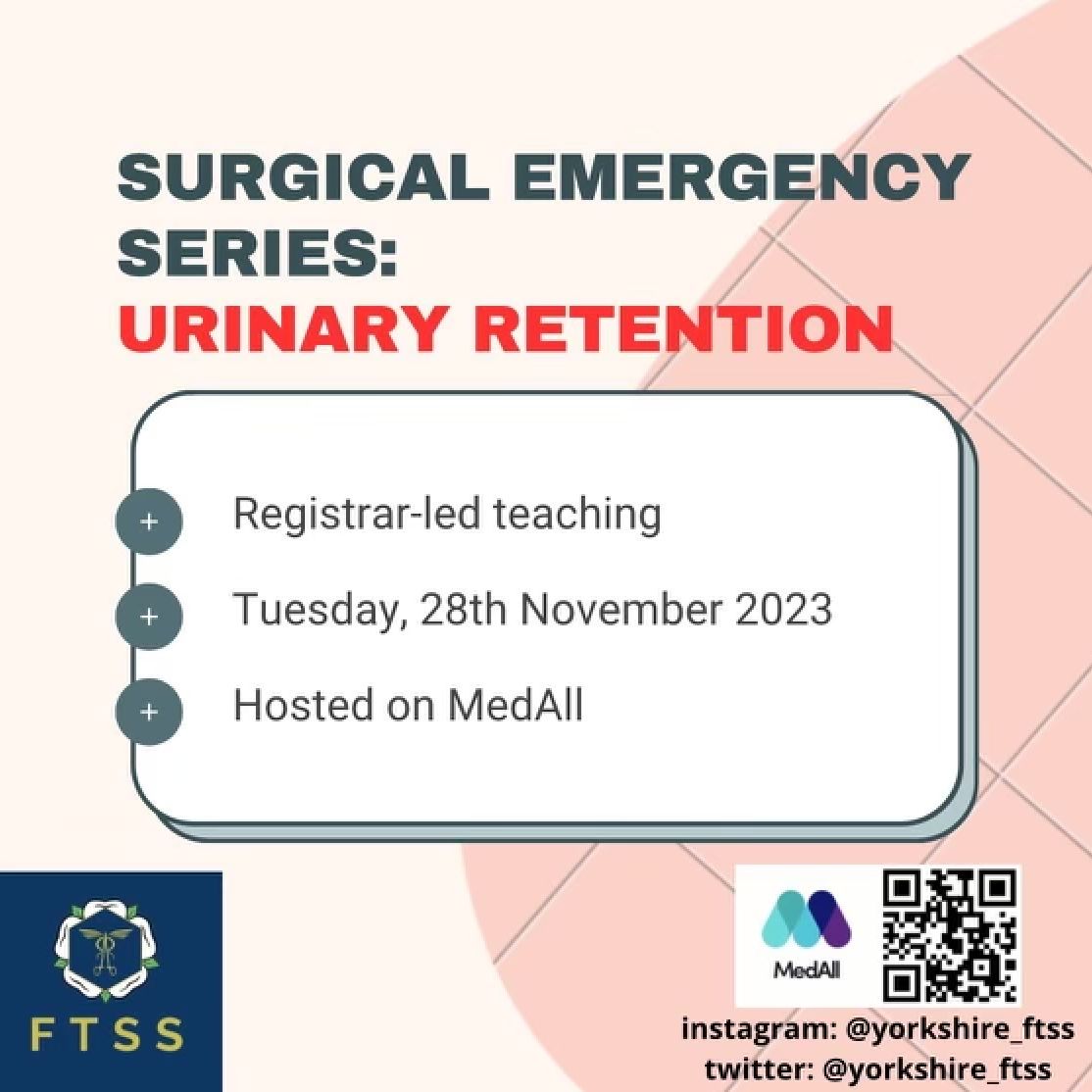 SURGICAL EMERGENCY SERIES:
URINARY RETENTION

+ Registrar-led teaching

+ Tuesday, 28th November 2023

+ Hosted on MedAll

FTSS

MedAll

instagram: @yorkshire_ftss
twitter: @yorkshire_ftss